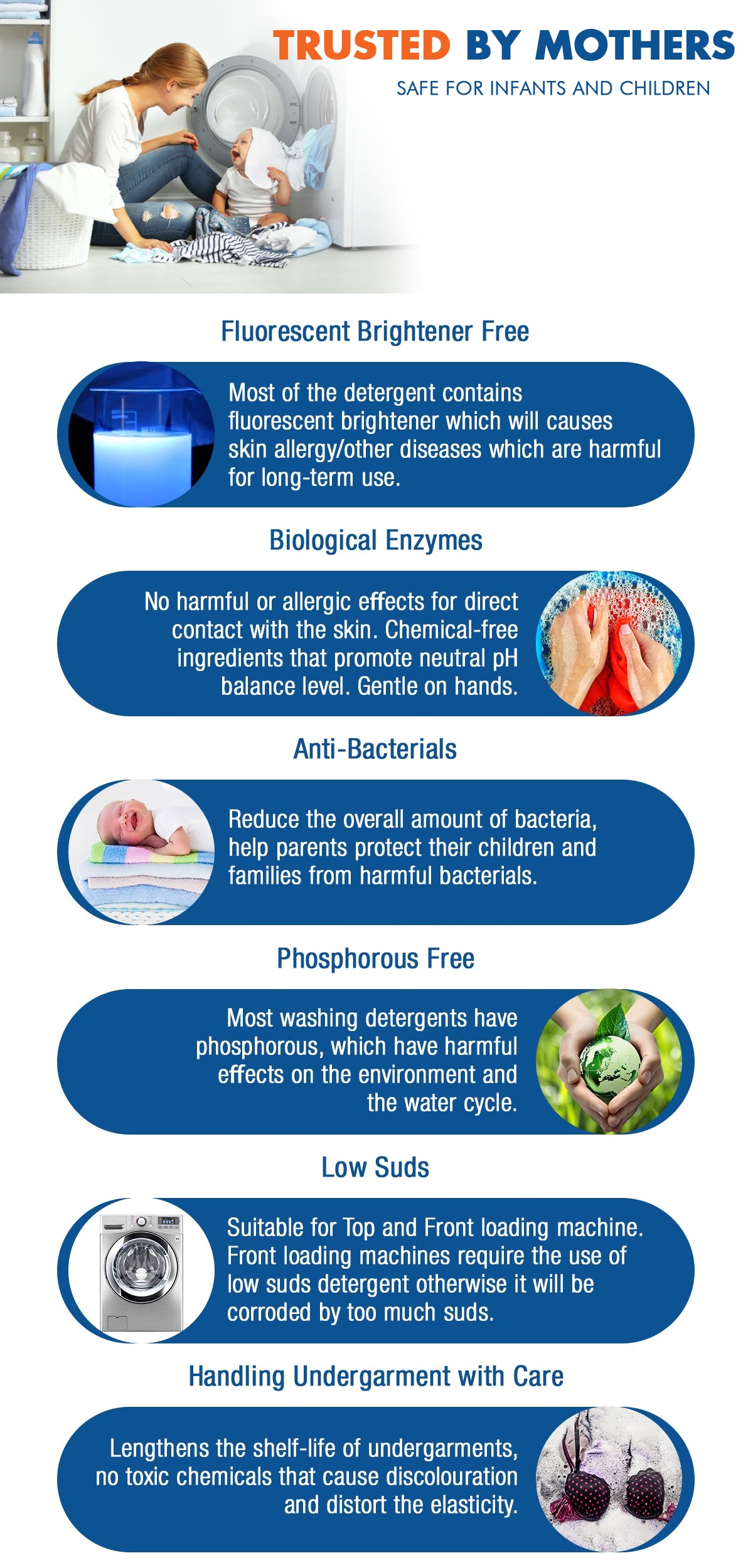 TRUSTED BY MOTHERS
SAFE FOR INFANTS AND CHILDREN

Fluorescent Brightener Free

Most of the detergent contains fluorescent brightener which will causes skin allergy/other diseases which are harmful for long-term use.

Biological Enzymes

No harmful or allergic effects for direct contact with the skin. Chemical-free ingredients that promote neutral pH balance level. Gentle on hands.

Anti-Bacterials

Reduce the overall amount of bacteria, help parents protect their children and families from harmful bacterials.

Phosphorous Free

Most washing detergents have phosphorous, which have harmful effects on the environment and the water cycle.

Low Suds

Suitable for Top and Front loading machine. Front loading machines require the use of low suds detergent otherwise it will be corroded by too much suds.

Handling Undergarment with Care

Lengthens the shelf-life of undergarments, no toxic chemicals that cause discolouration and distort the elasticity.